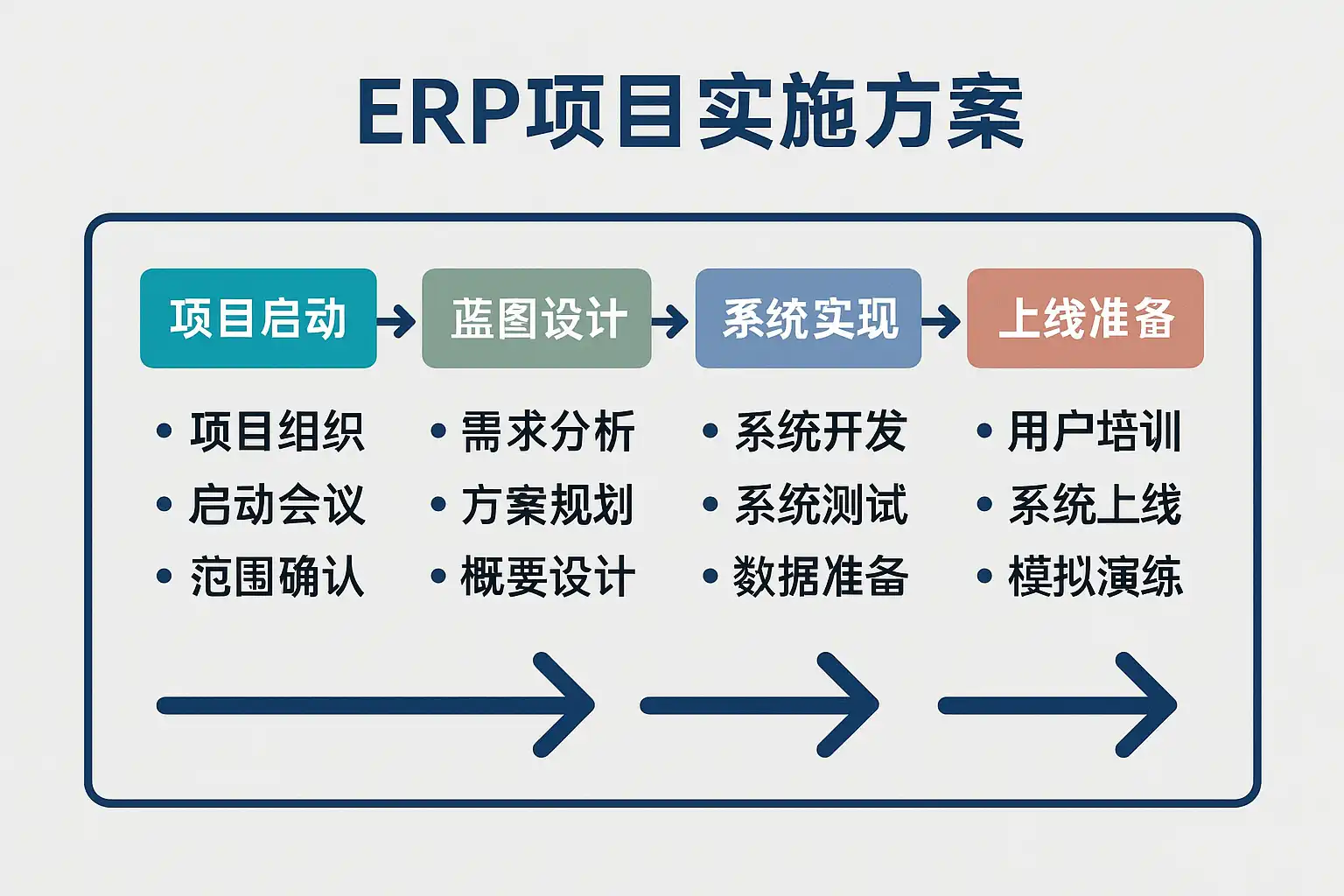 ERP项目实施方案

项目启动
• 项目组织
• 启动会议
• 范围确认

蓝图设计
• 需求分析
• 方案规划
• 概要设计

系统实现
• 系统开发
• 系统测试
• 数据准备

上线准备
• 用户培训
• 系统上线
• 模拟演练